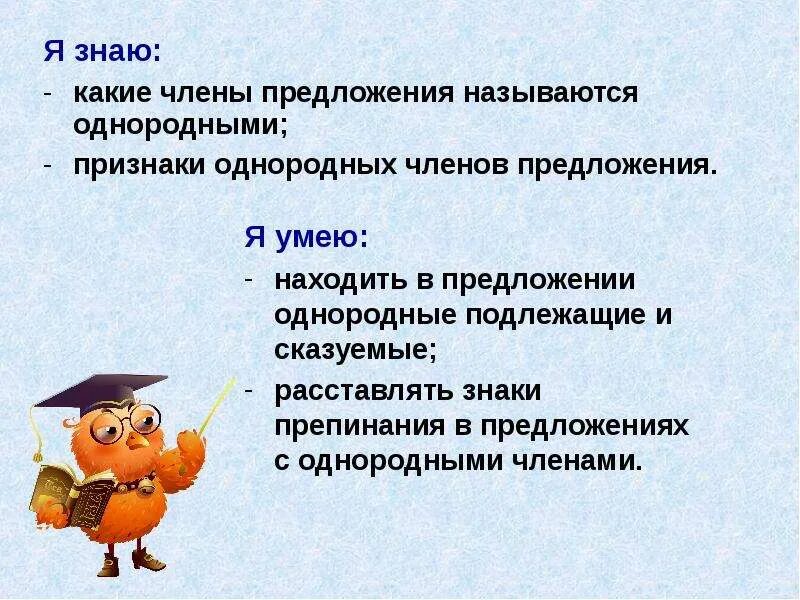 Я знаю:
- какие члены предложения называются однородными;
- признаки однородных членов предложения.

Я умею:
- находить в предложении однородные подлежащие и сказуемые;
- расставлять знаки препинания в предложениях с однородными членами.